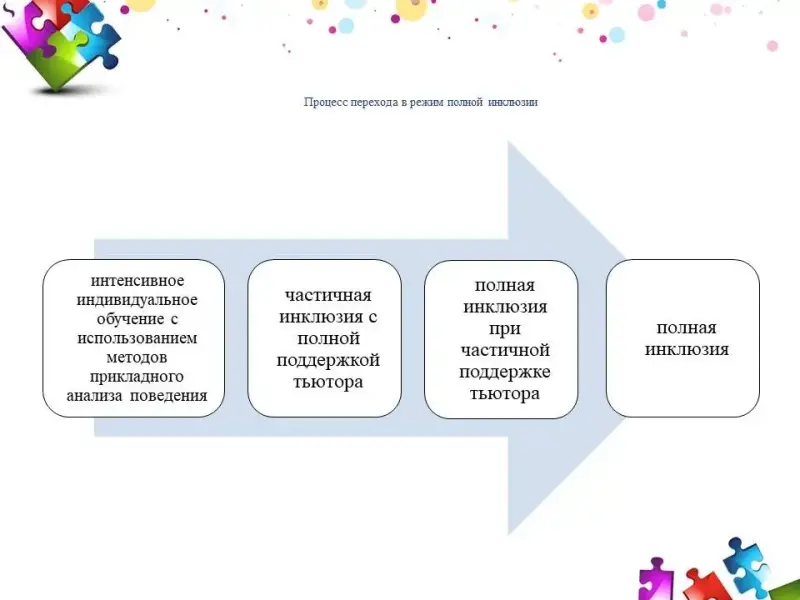 Процесс перехода в режим полной инклюзии

интенсивное индивидуальное обучение с использованием методов прикладного анализа поведения

частичная инклюзия с полной поддержкой тьютора

полная инклюзия при частичной поддержке тьютора

полная инклюзия